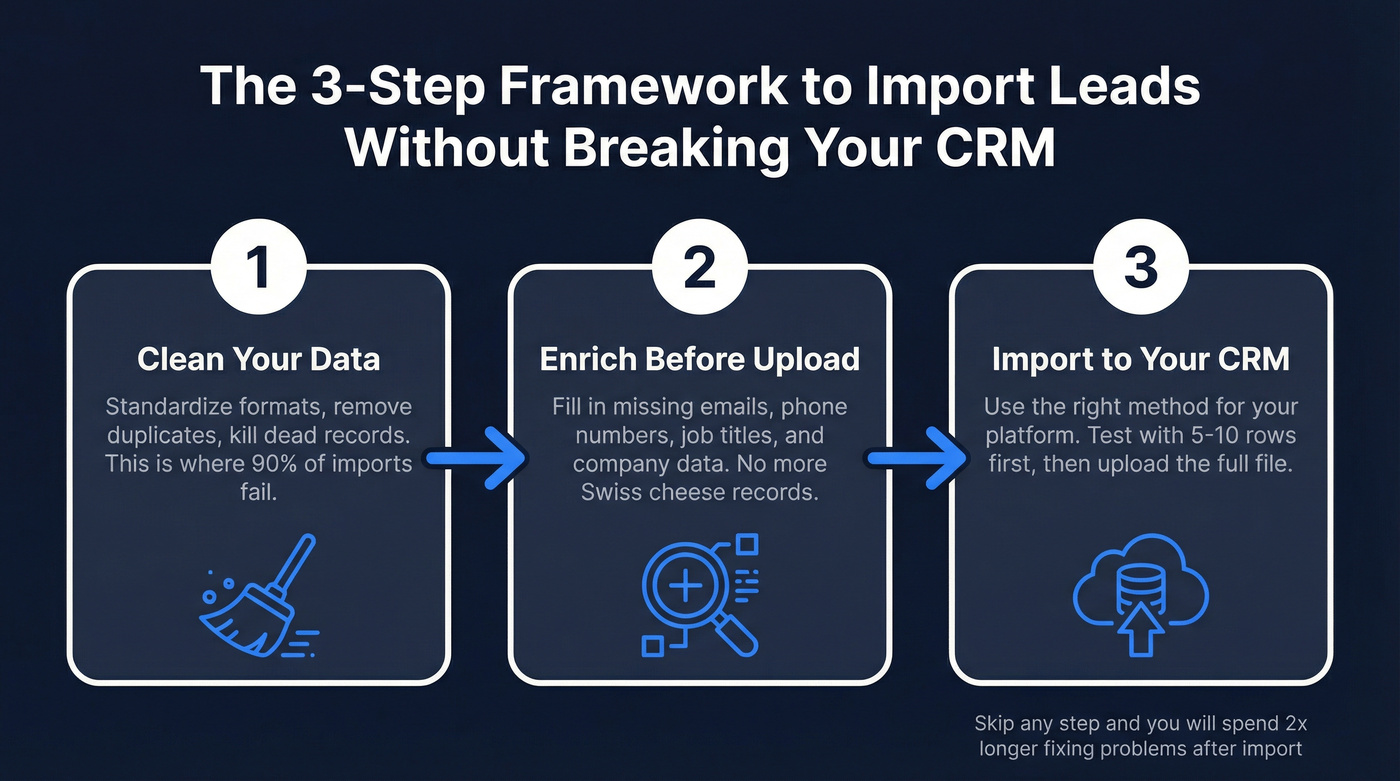 The 3-Step Framework to Import Leads Without Breaking Your CRM

1

Clean Your Data

Standardize formats, remove duplicates, kill dead records. This is where 90% of imports fail.

2

Enrich Before Upload

Fill in missing emails, phone numbers, job titles, and company data. No more Swiss cheese records.

3

Import to Your CRM

Use the right method for your platform. Test with 5-10 rows first, then upload the full file.

Skip any step and you will spend 2x longer fixing problems after import